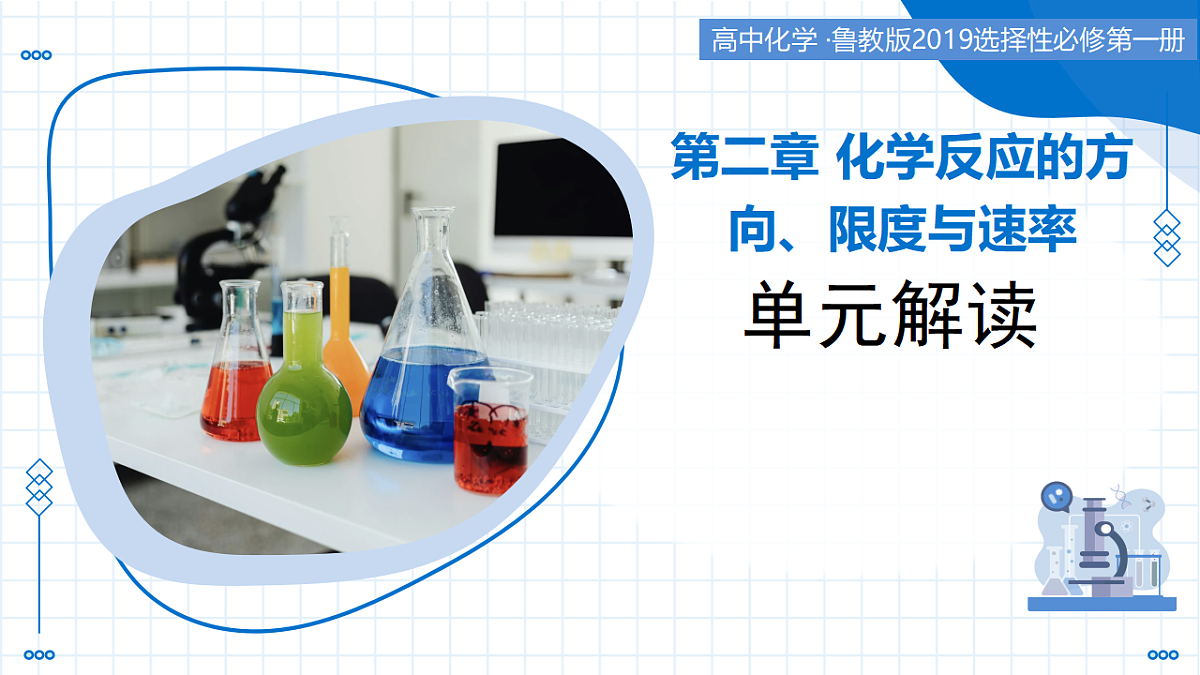 高中化学 ·鲁教版2019选择性必修第一册

第二章 化学反应的方向、限度与速率

单元解读